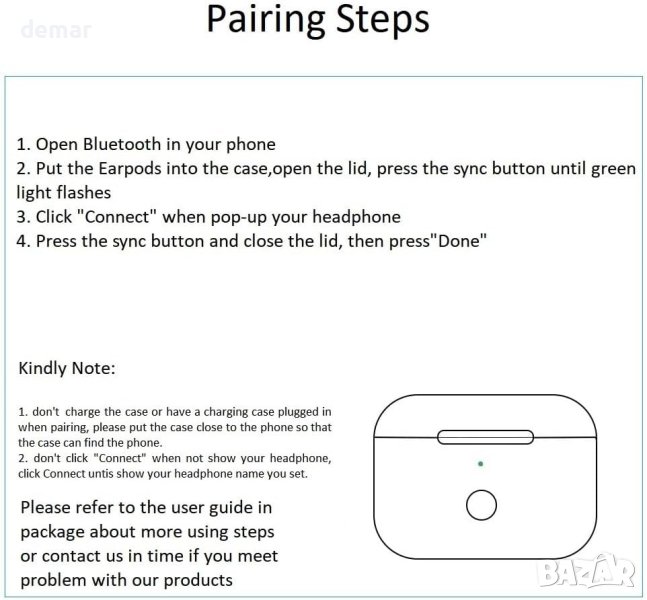 demar

Pairing Steps

1. Open Bluetooth in your phone
2. Put the Earpods into the case,open the lid, press the sync button until green light flashes
3. Click "Connect" when pop-up your headphone
4. Press the sync button and close the lid, then press"Done"

Kindly Note:

1. don't charge the case or have a charging case plugged in when pairing, please put the case close to the phone so that the case can find the phone.
2. don't click "Connect" when not show your headphone, click Connect untis show your headphone name you set.

Please refer to the user guide in package about more using steps or contact us in time if you meet problem with our products

BAZAR